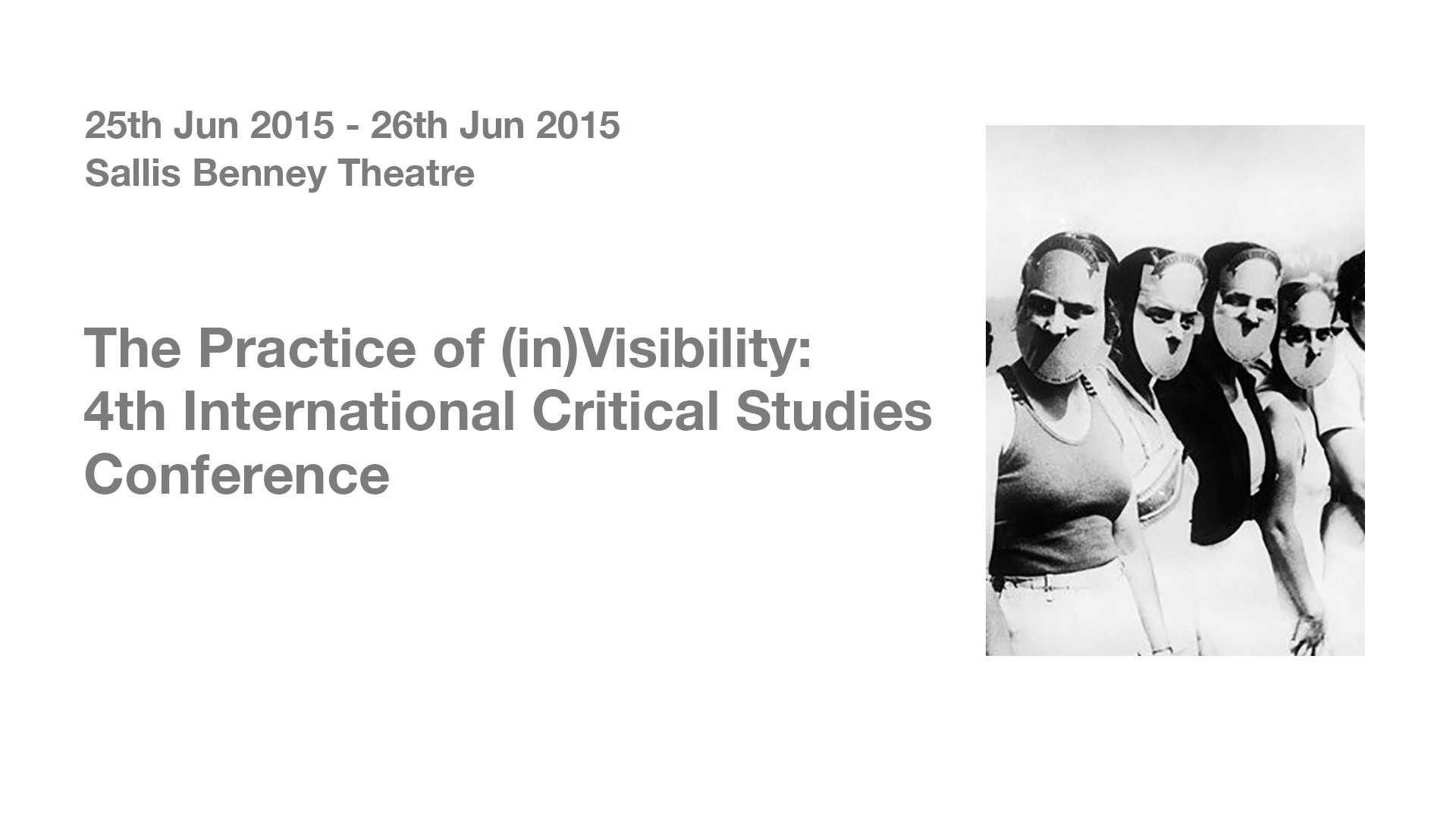 25th Jun 2015 - 26th Jun 2015
Sallis Benney Theatre

The Practice of (in)Visibility: 4th International Critical Studies Conference